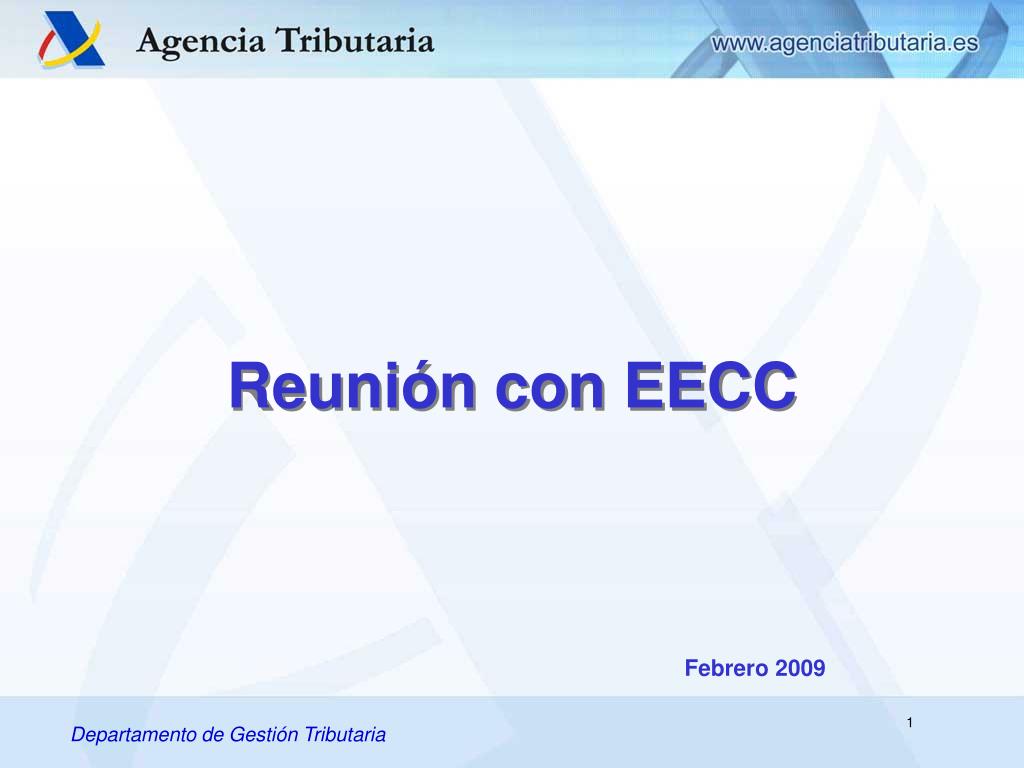 Agencia Tributaria

www.agenciatributaria.es

Reunión con EECC

Febrero 2009

1

Departamento de Gestión Tributaria